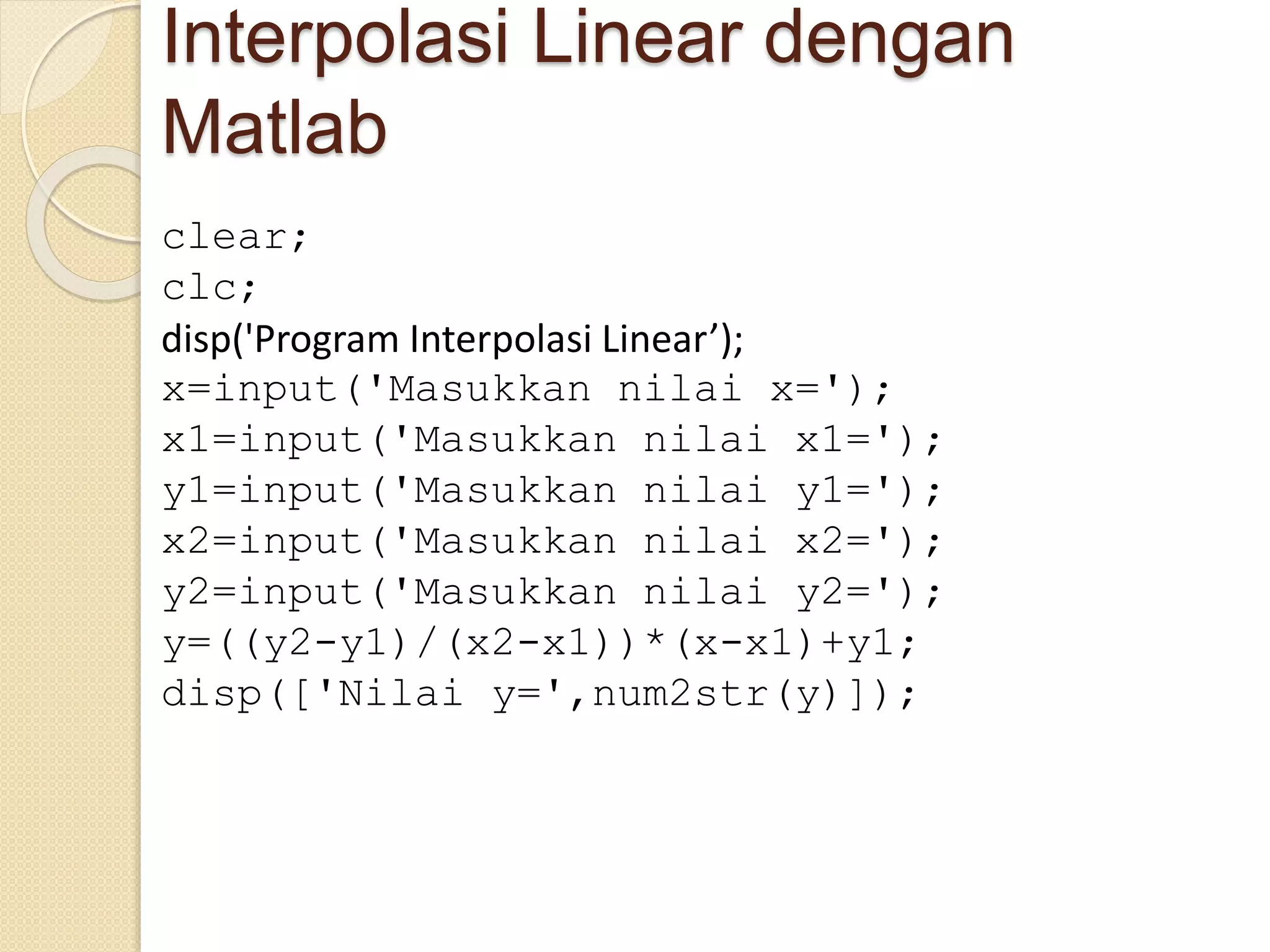 Interpolasi Linear dengan Matlab

clear;
clc;
disp('Program Interpolasi Linear’);
x=input('Masukkan nilai x=');
x1=input('Masukkan nilai x1=');
y1=input('Masukkan nilai y1=');
x2=input('Masukkan nilai x2=');
y2=input('Masukkan nilai y2=');
y=((y2-y1)/(x2-x1))*(x-x1)+y1;
disp(['Nilai y=',num2str(y)]);